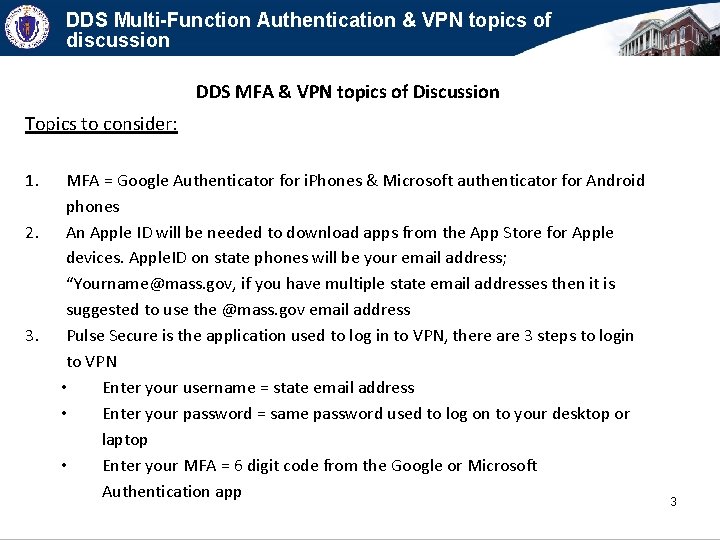 DDS Multi-Function Authentication & VPN topics of discussion

DDS MFA & VPN topics of Discussion

Topics to consider:

1. MFA = Google Authenticator for iPhones & Microsoft authenticator for Android phones
2. An Apple ID will be needed to download apps from the App Store for Apple devices. AppleID on state phones will be your email address; “Yourname@mass.gov, if you have multiple state email addresses then it is suggested to use the @mass.gov email address
3. Pulse Secure is the application used to log in to VPN, there are 3 steps to login to VPN
   • Enter your username = state email address
   • Enter your password = same password used to log on to your desktop or laptop
   • Enter your MFA = 6 digit code from the Google or Microsoft Authentication app

3